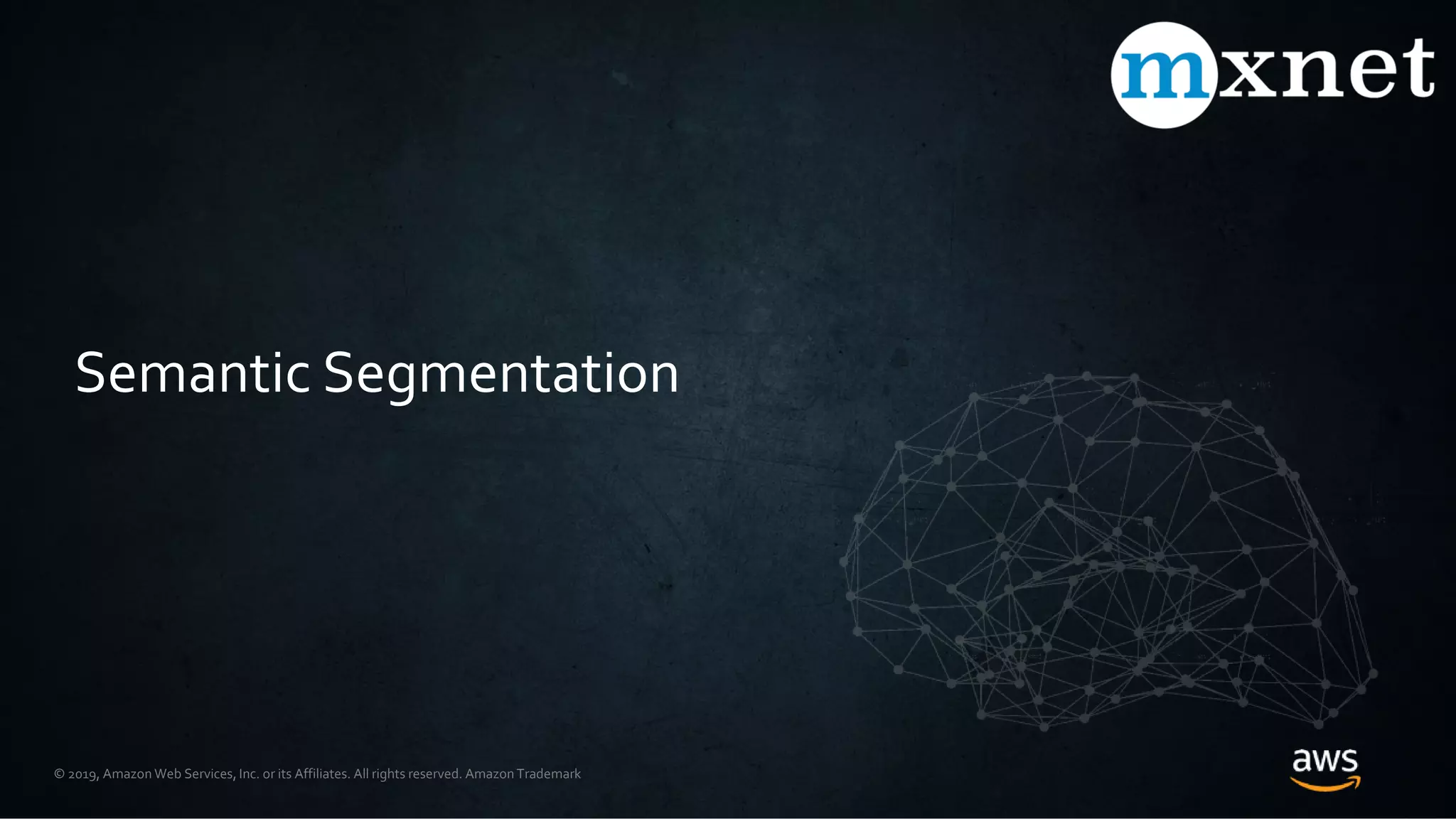 mxnet

Semantic Segmentation

© 2019, Amazon Web Services, Inc. or its Affiliates. All rights reserved. Amazon Trademark

aws